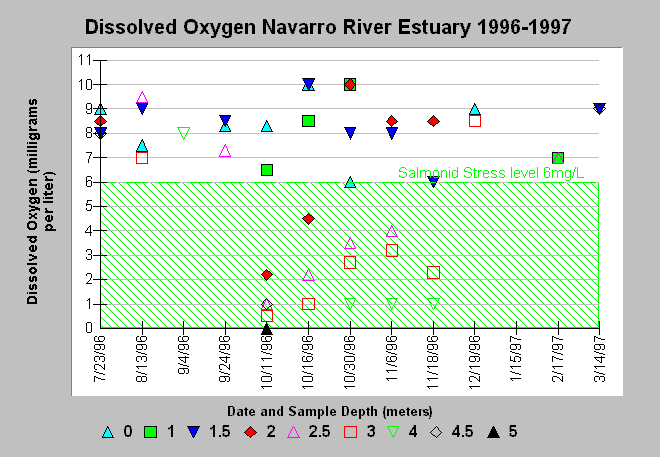 Dissolved Oxygen Navarro River Estuary 1996-1997

Dissolved Oxygen (milligrams per liter)

11
10
9
8
7
6
5
4
3
2
1
0

Salmonid Stress level 6mg/L

7/23/96
8/13/96
9/4/96
9/24/96
10/11/96
10/16/96
10/30/96
11/6/96
11/18/96
12/19/96
1/15/97
2/17/97
3/14/97

Date and Sample Depth (meters)

0 1 1.5 2 2.5 3 4 4.5 5